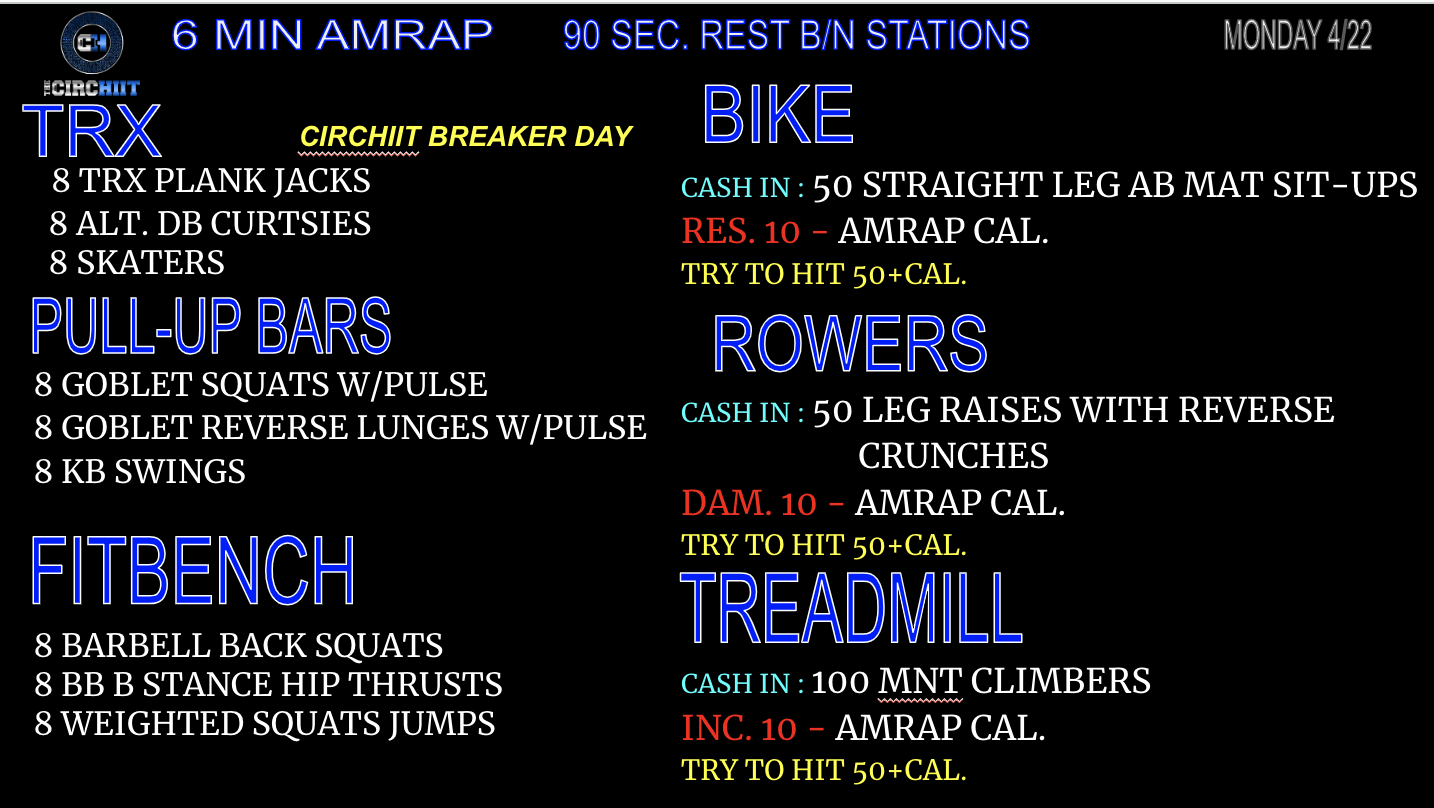 CH
THE CIRCHIIT

6 MIN AMRAP 90 SEC. REST B/N STATIONS MONDAY 4/22

TRX

CIRCHIIT BREAKER DAY

8 TRX PLANK JACKS
8 ALT. DB CURTSIES
8 SKATERS

PULL-UP BARS

8 GOBLET SQUATS W/PULSE
8 GOBLET REVERSE LUNGES W/PULSE
8 KB SWINGS

FITBENCH

8 BARBELL BACK SQUATS
8 BB B STANCE HIP THRUSTS
8 WEIGHTED SQUATS JUMPS

BIKE

CASH IN : 50 STRAIGHT LEG AB MAT SIT-UPS
RES. 10 - AMRAP CAL.
TRY TO HIT 50+CAL.

ROWERS

CASH IN : 50 LEG RAISES WITH REVERSE CRUNCHES
DAM. 10 - AMRAP CAL.
TRY TO HIT 50+CAL.

TREADMILL

CASH IN : 100 MNT CLIMBERS
INC. 10 - AMRAP CAL.
TRY TO HIT 50+CAL.